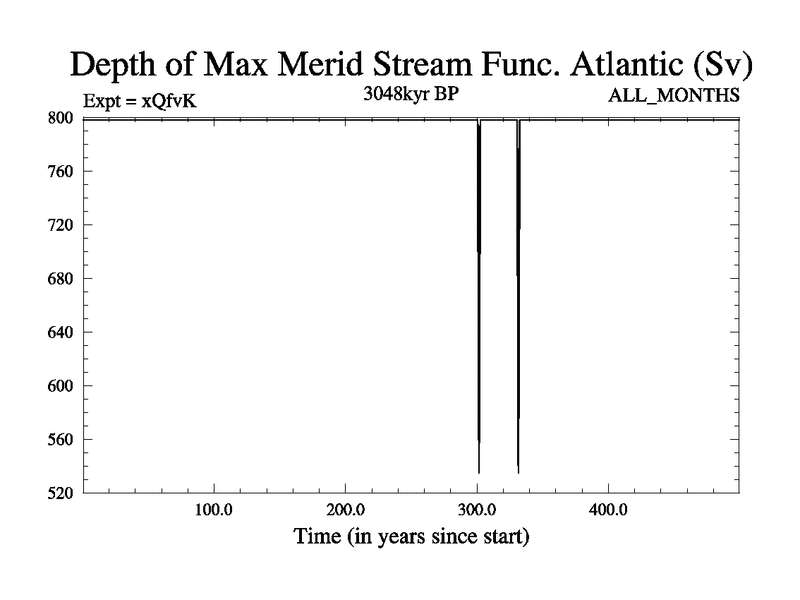 Depth of Max Merid Stream Func. Atlantic (Sv)

Expt = xQfvK

3048kyr BP

ALL_MONTHS

800
760
720
680
640
600
560
520

100.0
200.0
300.0
400.0

Time (in years since start)